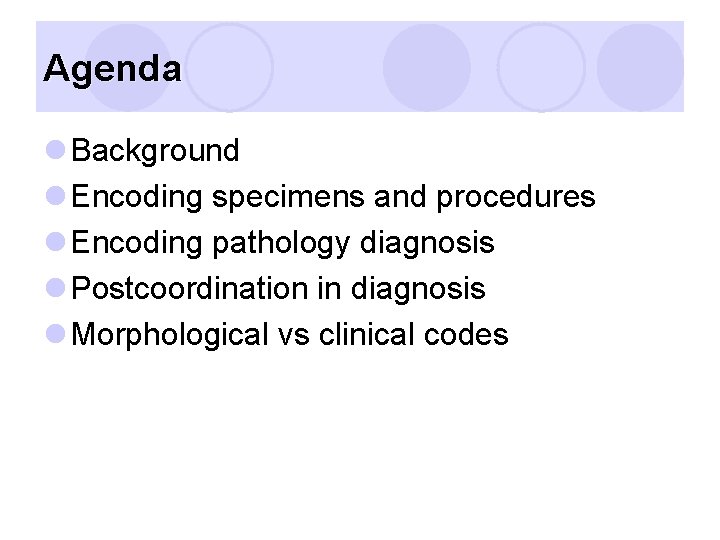 Agenda

- Background
- Encoding specimens and procedures
- Encoding pathology diagnosis
- Postcoordination in diagnosis
- Morphological vs clinical codes